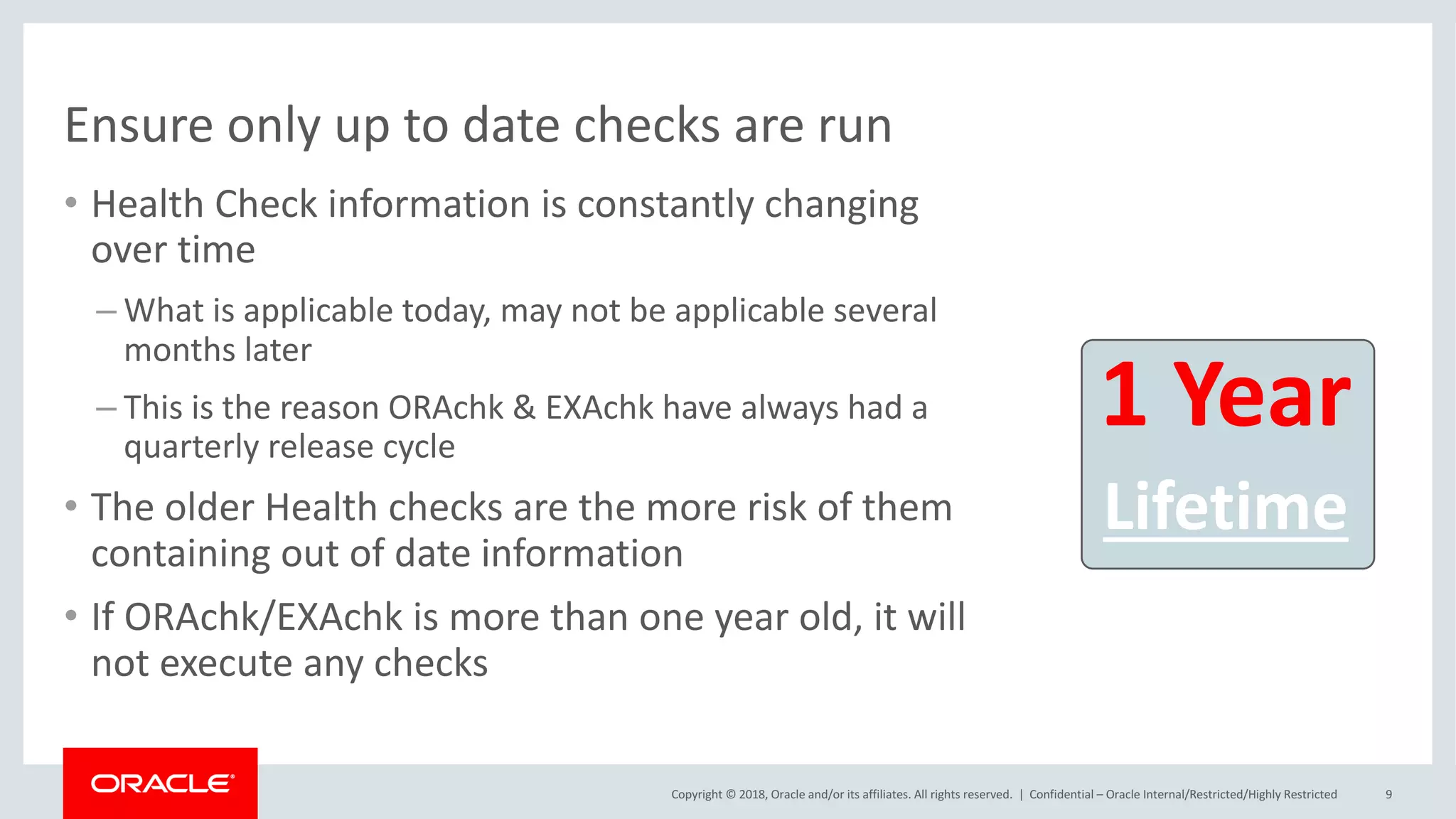 Ensure only up to date checks are run

• Health Check information is constantly changing over time

– What is applicable today, may not be applicable several months later

– This is the reason ORAchk & EXAchk have always had a quarterly release cycle

• The older Health checks are the more risk of them containing out of date information

• If ORAchk/EXAchk is more than one year old, it will not execute any checks

1 Year

Lifetime

ORACLE

Copyright © 2018, Oracle and/or its affiliates. All rights reserved. | Confidential – Oracle Internal/Restricted/Highly Restricted

9